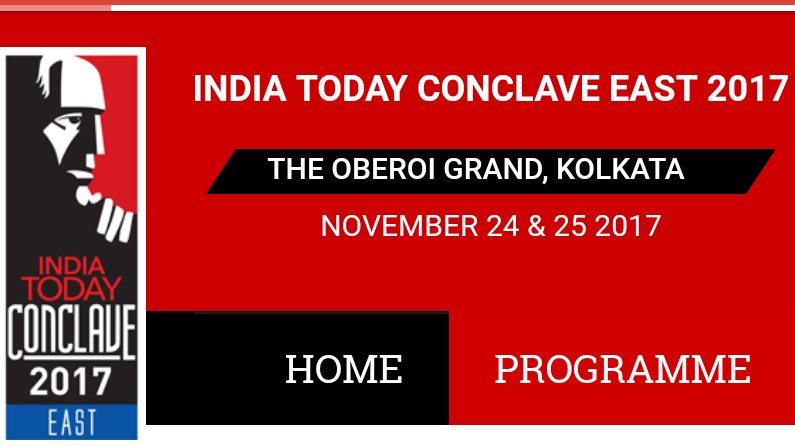 INDIA TODAY CONCLAVE 2017 EAST

INDIA TODAY CONCLAVE EAST 2017

THE OBEROI GRAND, KOLKATA

NOVEMBER 24 & 25 2017

HOME

PROGRAMME